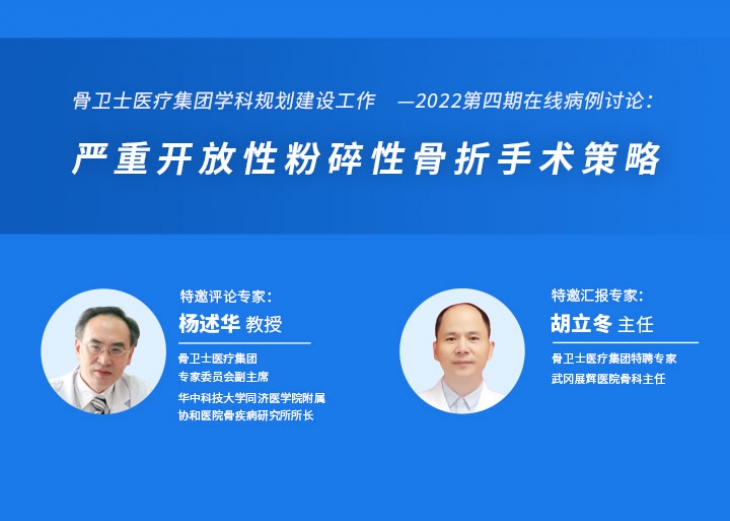 骨卫士医疗集团学科规划建设工作 —2022第四期在线病例讨论：

严重开放性粉碎性骨折手术策略

特邀评论专家：
杨述华 教授
骨卫士医疗集团
专家委员会副主席
华中科技大学同济医学院附属
协和医院骨疾病研究所所长

特邀汇报专家：
胡立冬 主任
骨卫士医疗集团特聘专家
武冈展辉医院骨科主任